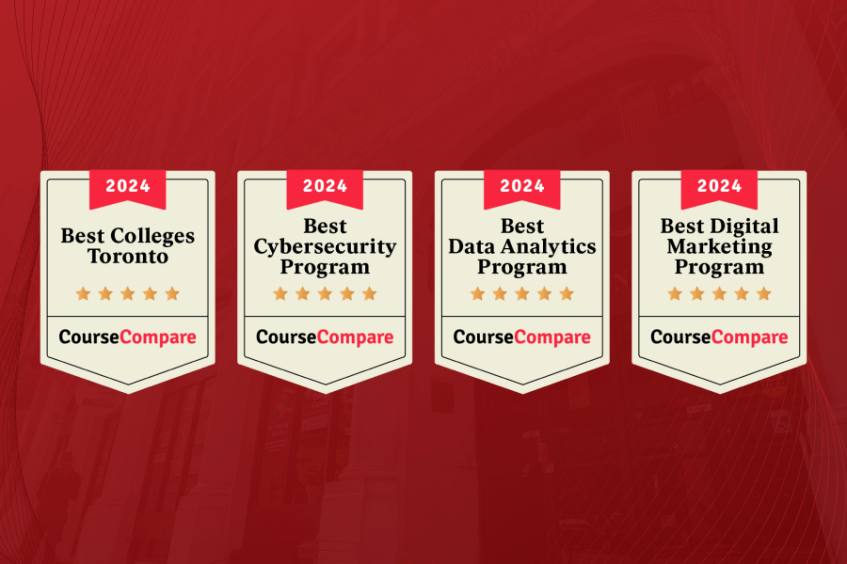 2024
Best Colleges Toronto
CourseCompare

2024
Best Cybersecurity Program
CourseCompare

2024
Best Data Analytics Program
CourseCompare

2024
Best Digital Marketing Program
CourseCompare